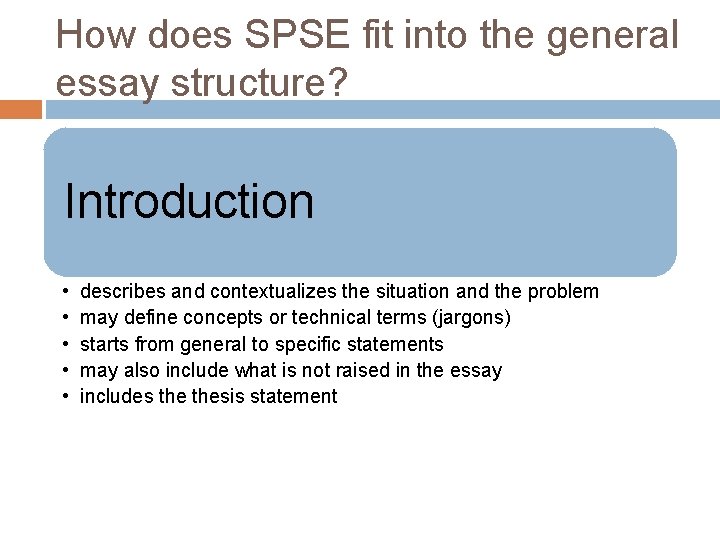 How does SPSE fit into the general essay structure?

Introduction

• describes and contextualizes the situation and the problem
• may define concepts or technical terms (jargons)
• starts from general to specific statements
• may also include what is not raised in the essay
• includes the thesis statement